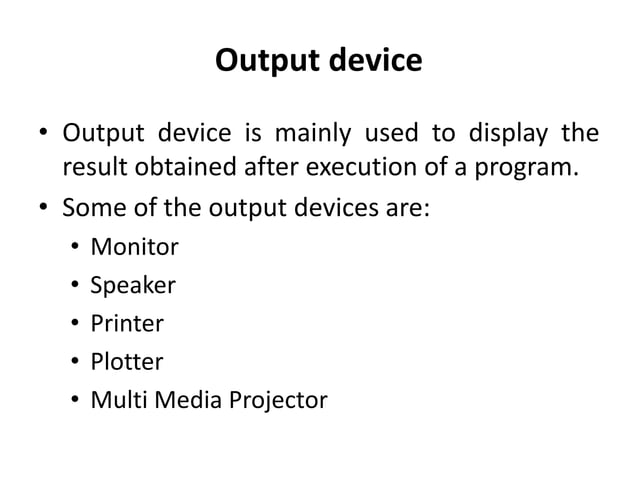 Output device

• Output device is mainly used to display the result obtained after execution of a program.
• Some of the output devices are:
  • Monitor
  • Speaker
  • Printer
  • Plotter
  • Multi Media Projector